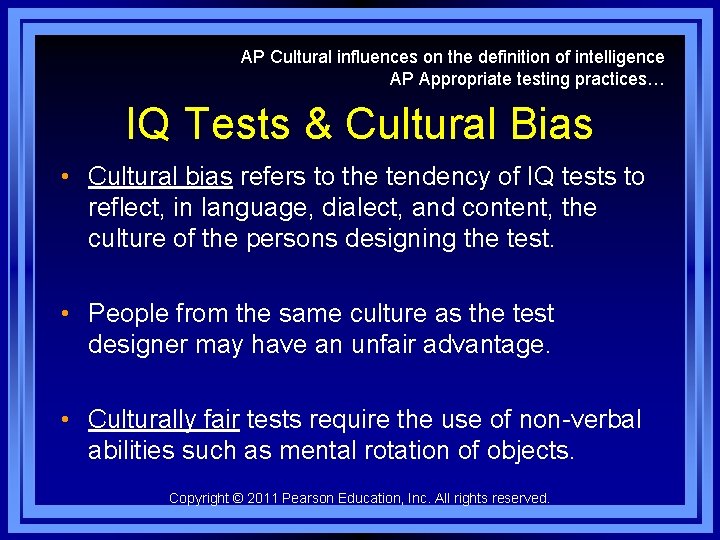 AP Cultural influences on the definition of intelligence
AP Appropriate testing practices…

IQ Tests & Cultural Bias

• Cultural bias refers to the tendency of IQ tests to reflect, in language, dialect, and content, the culture of the persons designing the test.

• People from the same culture as the test designer may have an unfair advantage.

• Culturally fair tests require the use of non-verbal abilities such as mental rotation of objects.

Copyright © 2011 Pearson Education, Inc. All rights reserved.